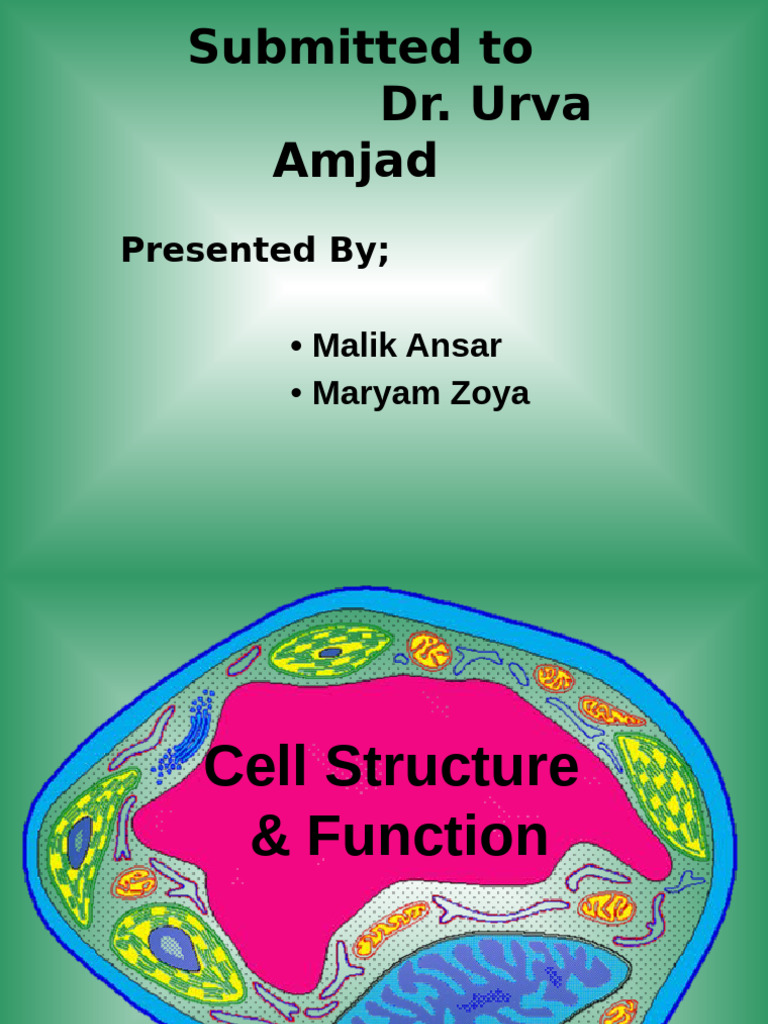 Submitted to
Dr. Urva Amjad

Presented By;

• Malik Ansar
• Maryam Zoya

Cell Structure & Function